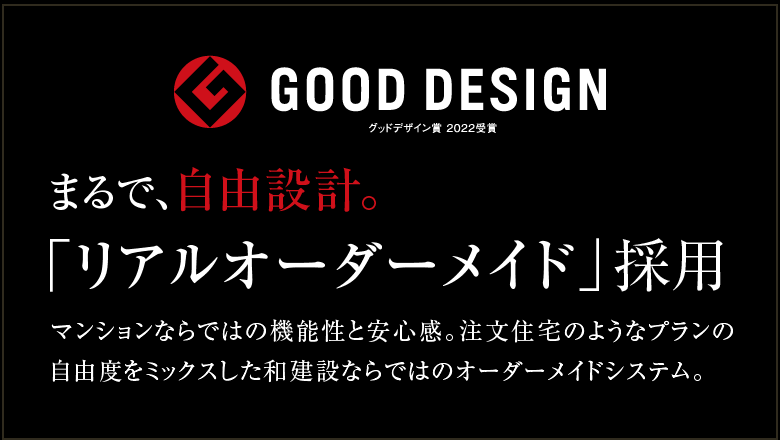 GOOD DESIGN
グッドデザイン賞 2022受賞

まるで、自由設計。
「リアルオーダーメイド」採用

マンションならではの機能性と安心感。注文住宅のようなプランの自由度をミックスした和建設ならではのオーダーメイドシステム。